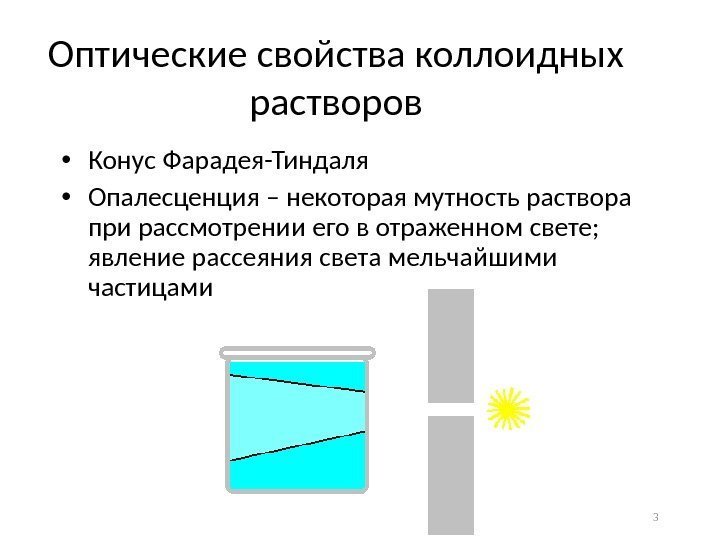 Оптические свойства коллоидных растворов

• Конус Фарадея-Тиндаля
• Опалесценция – некоторая мутность раствора при рассмотрении его в отраженном свете; явление рассеяния света мельчайшими частицами

3